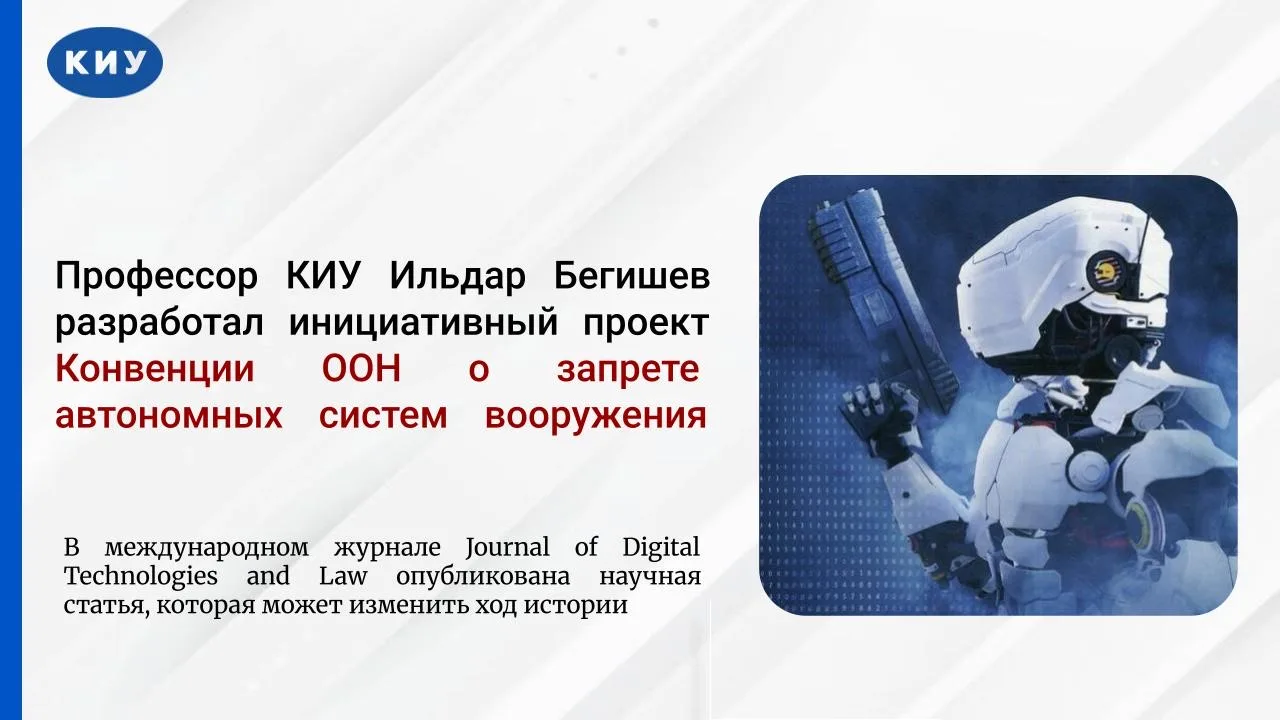 КИУ

Профессор КИУ Ильдар Бегишев разработал инициативный проект Конвенции ООН о запрете автономных систем вооружения

В международном журнале Journal of Digital Technologies and Law опубликована научная статья, которая может изменить ход истории